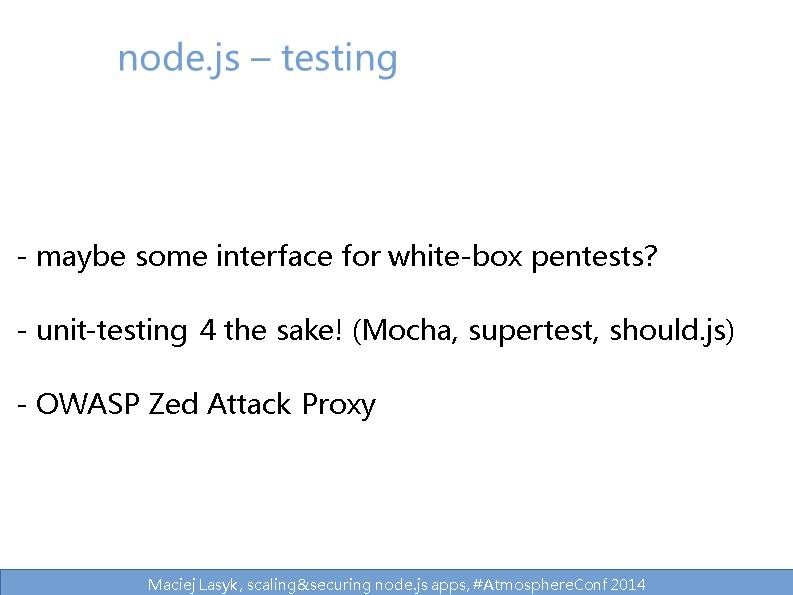 node.js – testing

- maybe some interface for white-box pentests?

- unit-testing 4 the sake! (Mocha, supertest, should.js)

- OWASP Zed Attack Proxy

Maciej Lasyk, scaling&securing node.js apps, #AtmosphereConf 2014